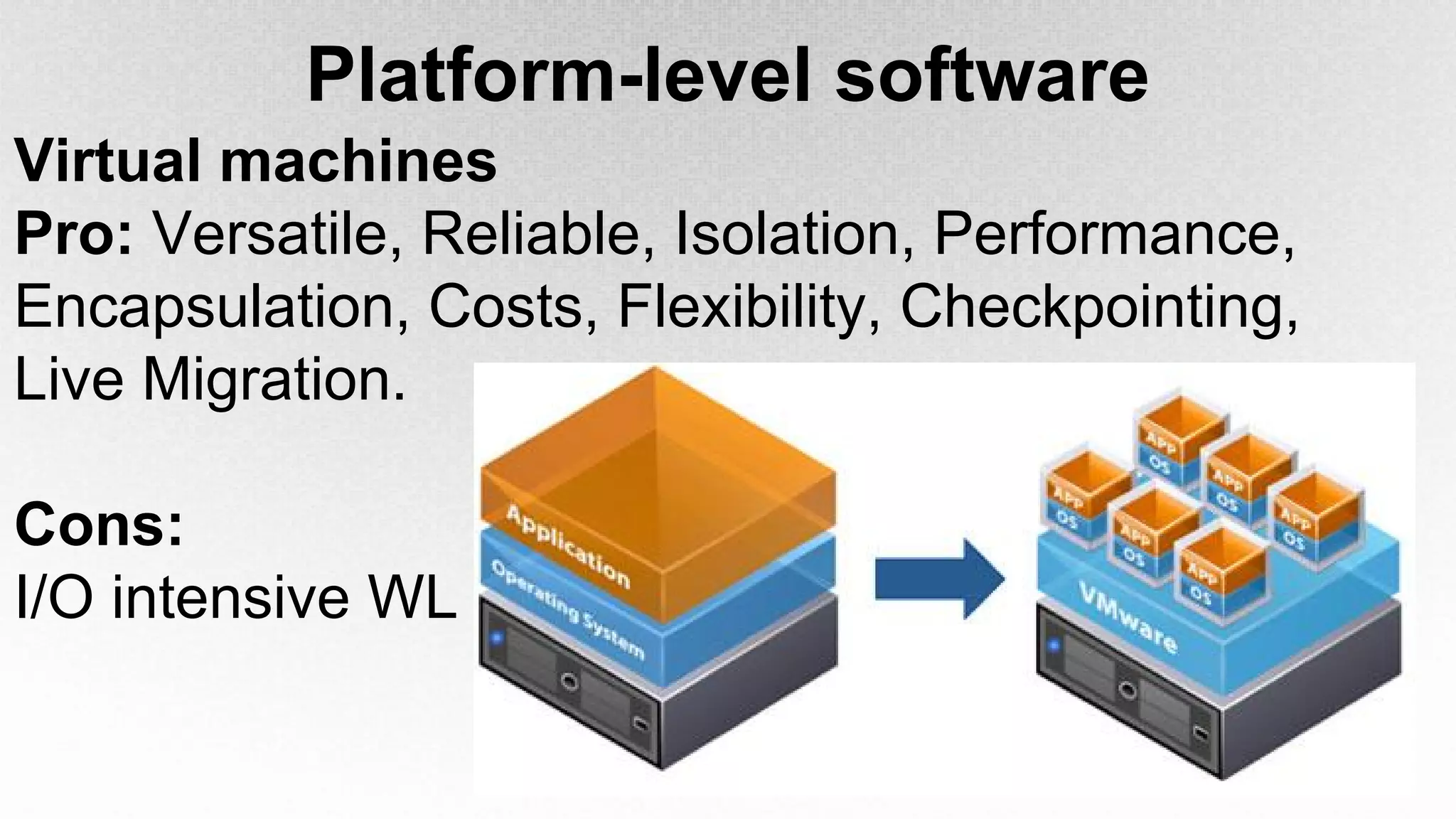 Platform-level software

Virtual machines

Pro: Versatile, Reliable, Isolation, Performance, Encapsulation, Costs, Flexibility, Checkpointing, Live Migration.

Cons:

I/O intensive WL

Application

Operating System

APP
OS

APP
OS

APP
OS

APP
OS

APP
OS

APP
OS

VMware